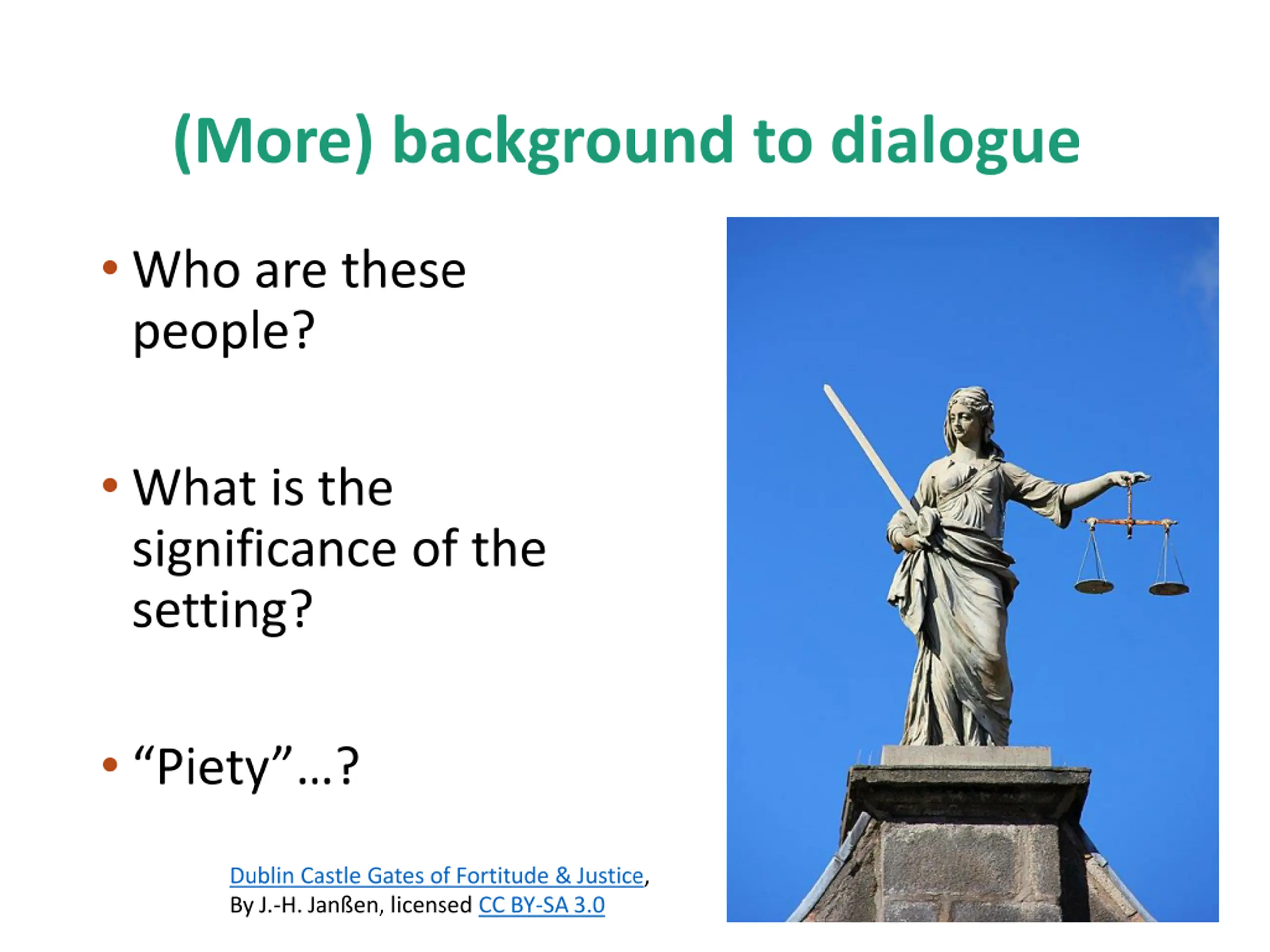 (More) background to dialogue

• Who are these people?

• What is the significance of the setting?

• “Piety”…?

Dublin Castle Gates of Fortitude & Justice, By J.-H. Janßen, licensed CC BY-SA 3.0